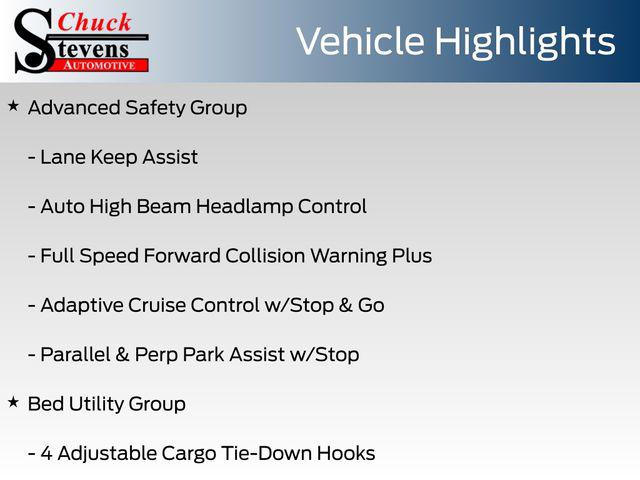 Chuck Stevens AUTOMOTIVE

Vehicle Highlights

★ Advanced Safety Group

- Lane Keep Assist

- Auto High Beam Headlamp Control

- Full Speed Forward Collision Warning Plus

- Adaptive Cruise Control w/Stop & Go

- Parallel & Perp Park Assist w/Stop

★ Bed Utility Group

- 4 Adjustable Cargo Tie-Down Hooks